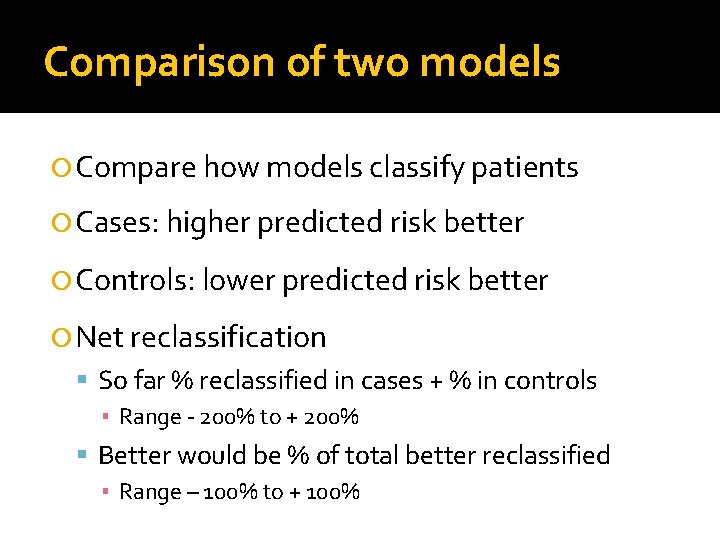 Comparison of two models

Compare how models classify patients

Cases: higher predicted risk better

Controls: lower predicted risk better

Net reclassification

So far % reclassified in cases + % in controls

Range - 200% to + 200%

Better would be % of total better reclassified

Range – 100% to + 100%